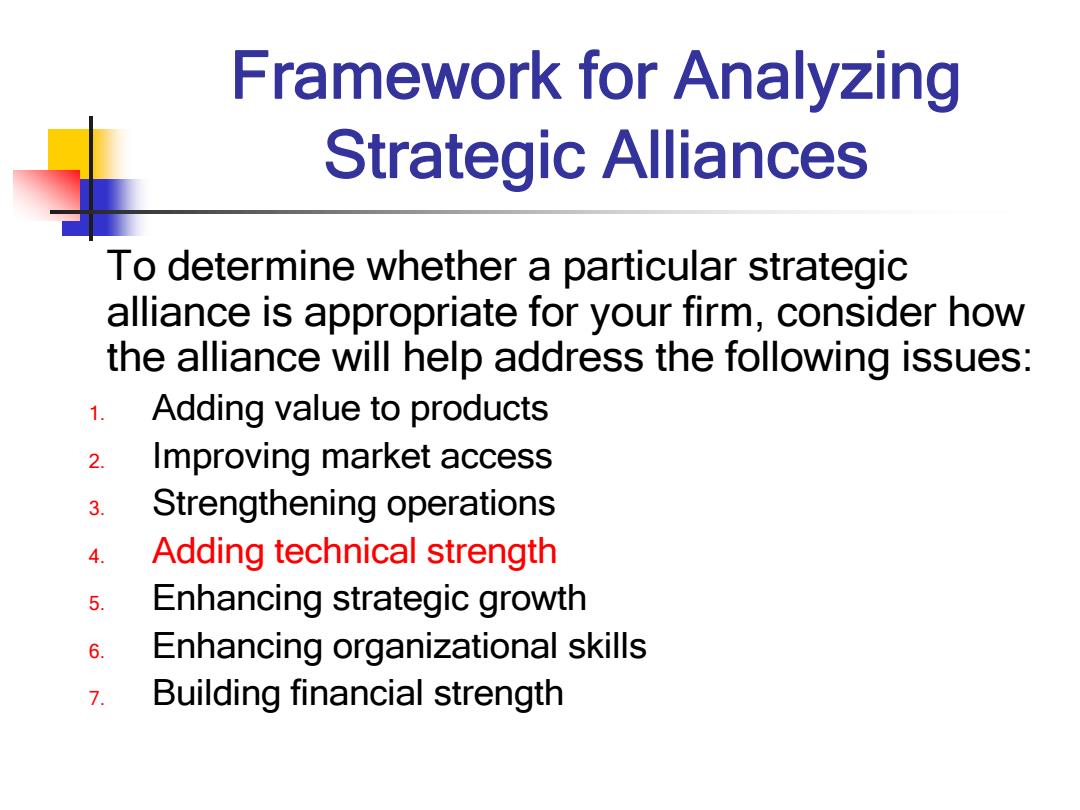 Framework for Analyzing Strategic Alliances

To determine whether a particular strategic alliance is appropriate for your firm, consider how the alliance will help address the following issues:

1. Adding value to products
2. Improving market access
3. Strengthening operations
4. Adding technical strength
5. Enhancing strategic growth
6. Enhancing organizational skills
7. Building financial strength